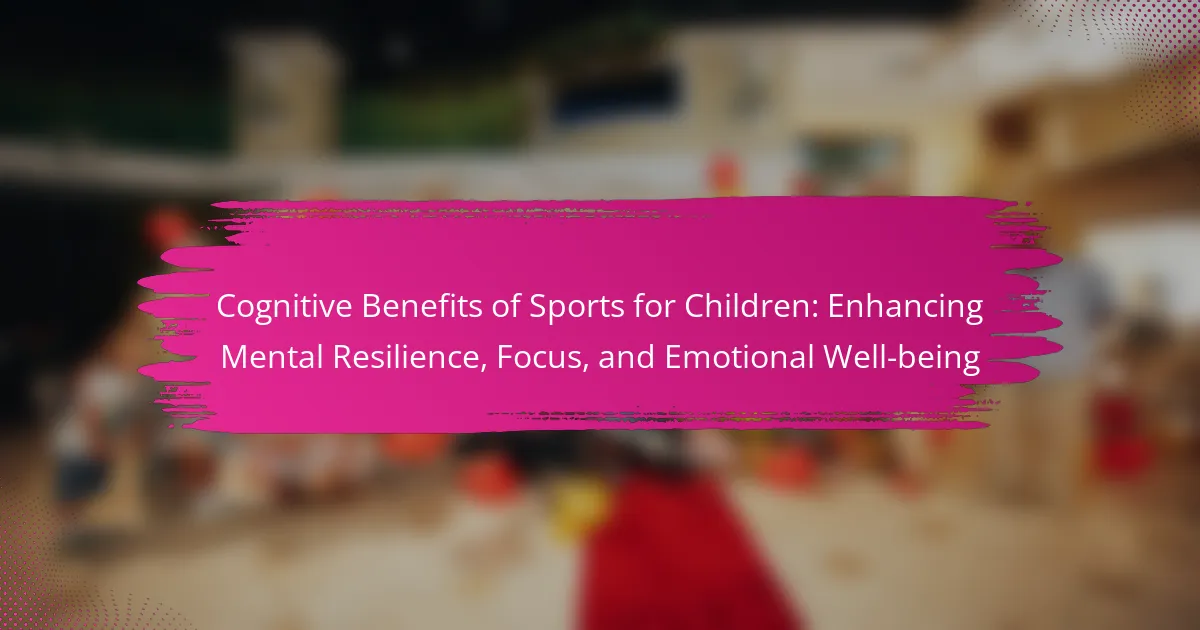 Cognitive Benefits of Sports for Children: Enhancing Mental Resilience, Focus, and Emotional Well-being